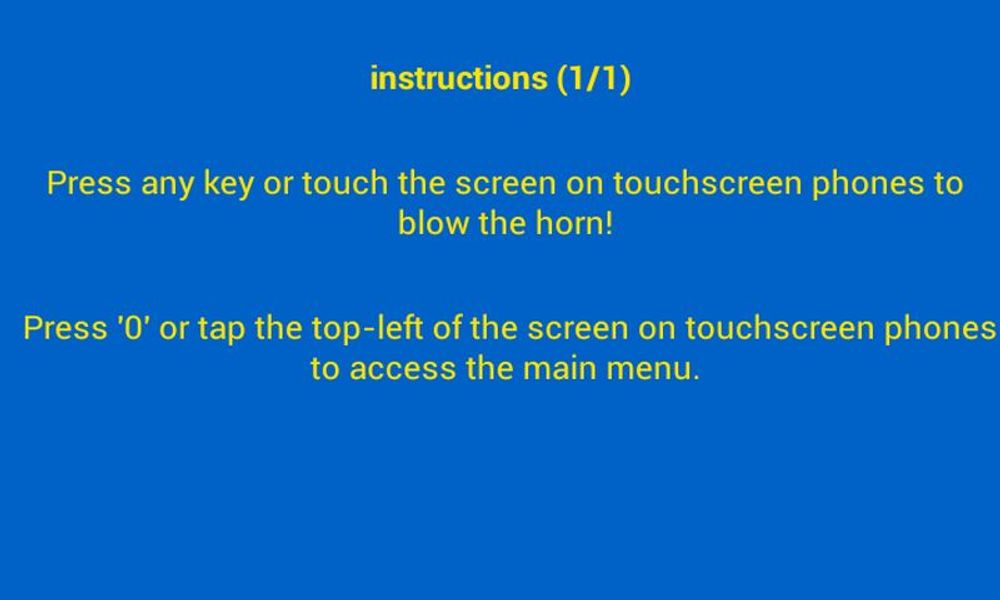 instructions (1/1)

Press any key or touch the screen on touchscreen phones to blow the horn!

Press '0' or tap the top-left of the screen on touchscreen phones to access the main menu.